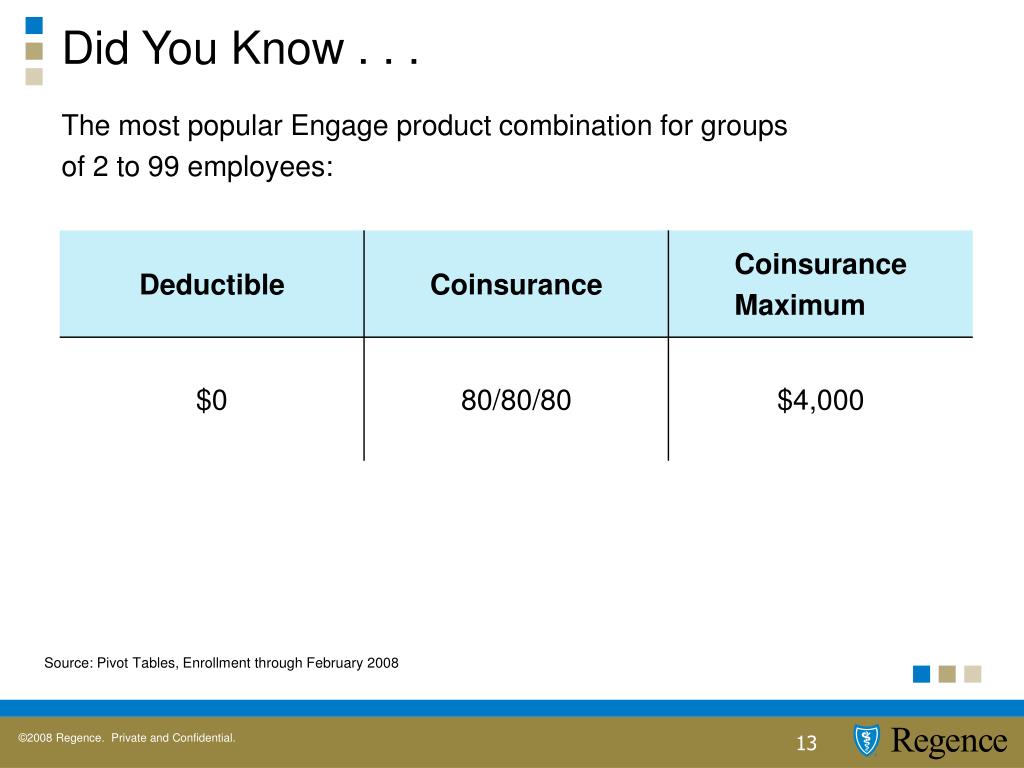 Did You Know . . .

The most popular Engage product combination for groups of 2 to 99 employees:

| Deductible | Coinsurance | Coinsurance Maximum |
|---|---|---|
| \$0 | 80/80/80 | \$4,000 |

Source: Pivot Tables, Enrollment through February 2008

©2008 Regence. Private and Confidential.

13

Regence